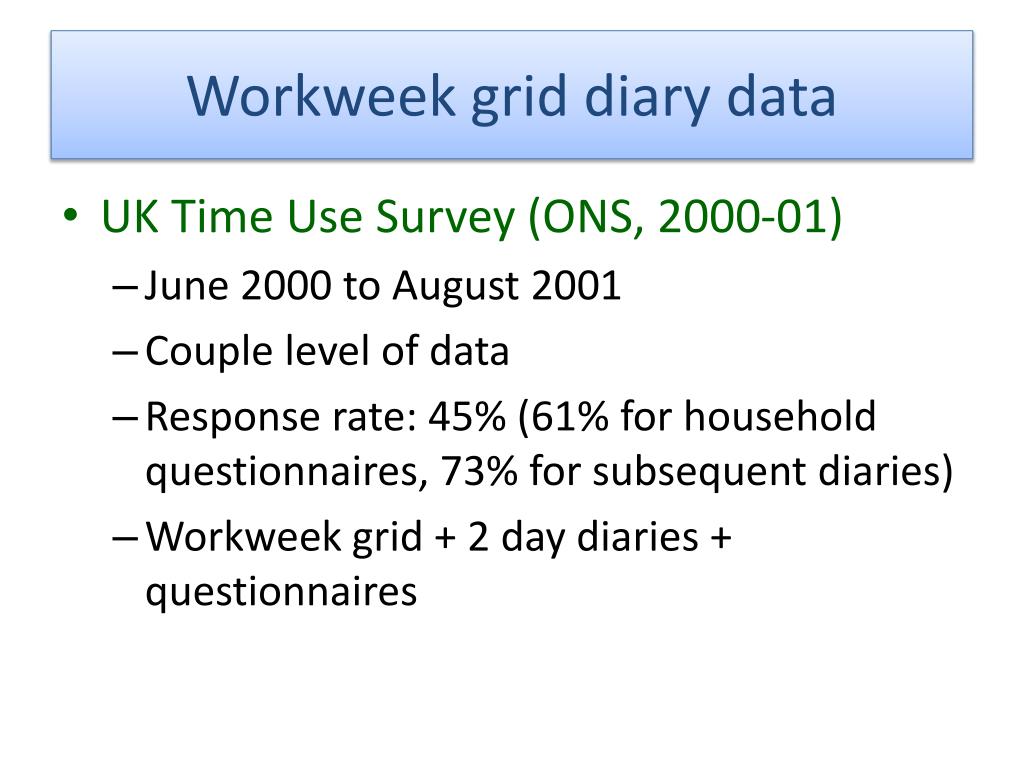 Workweek grid diary data

• UK Time Use Survey (ONS, 2000-01)
– June 2000 to August 2001
– Couple level of data
– Response rate: 45% (61% for household questionnaires, 73% for subsequent diaries)
– Workweek grid + 2 day diaries + questionnaires